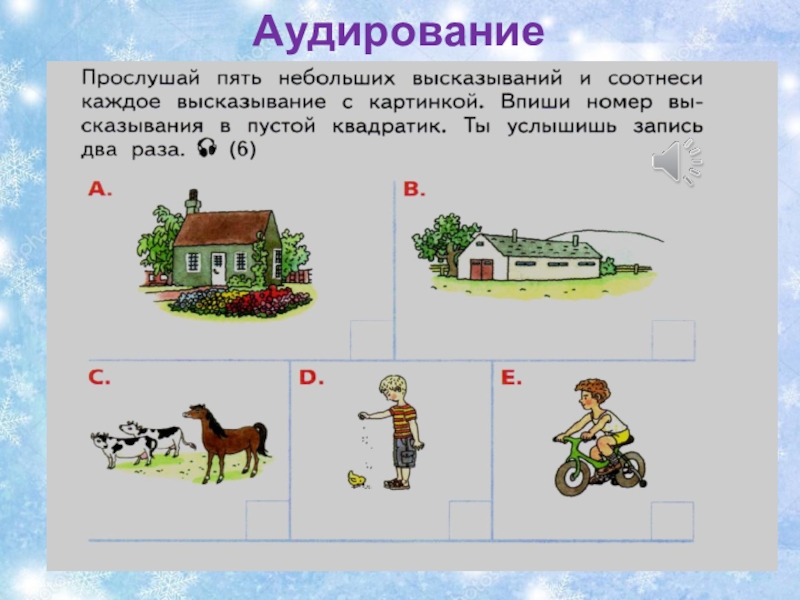 Аудирование

Прослушай пять небольших высказываний и соотнеси каждое высказывание с картинкой. Впиши номер высказывания в пустой квадратик. Ты услышишь запись два раза. (6)

A.

B.

C.

D.

E.